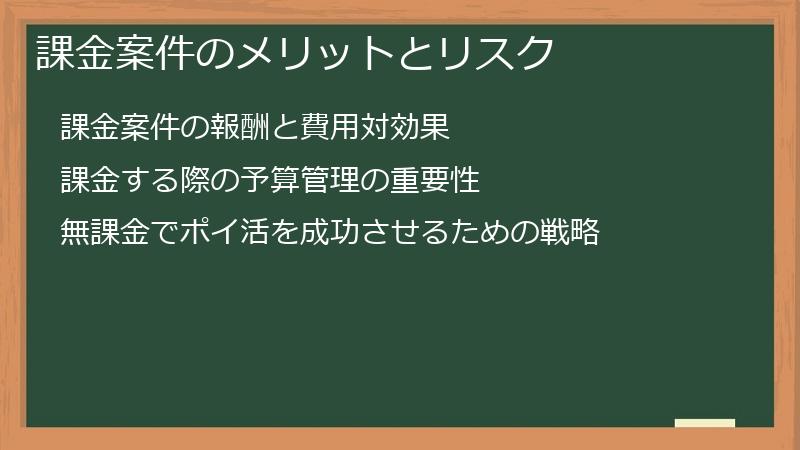 課金案件のメリットとリスク

課金案件の報酬と費用対効果

課金する際の予算管理の重要性

無課金でポイ活を成功させるための戦略